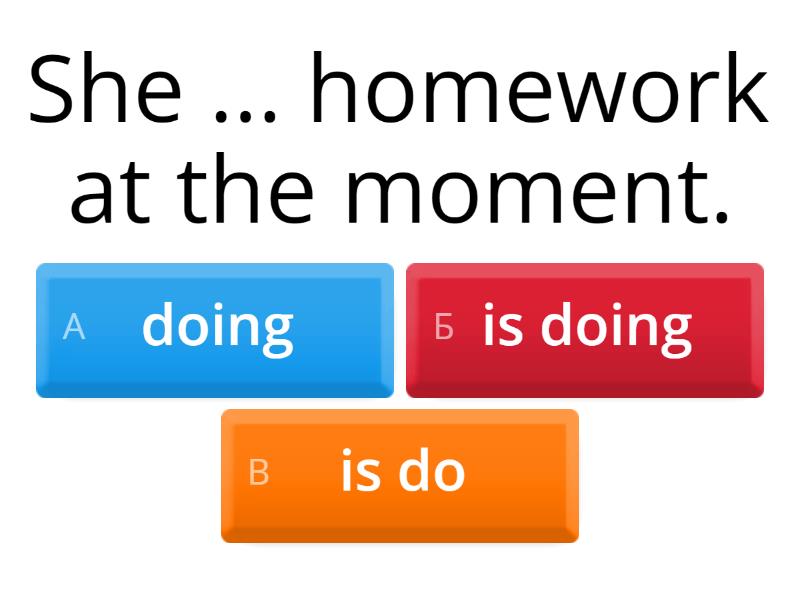 She ... homework at the moment.

А doing

Б is doing

В is do